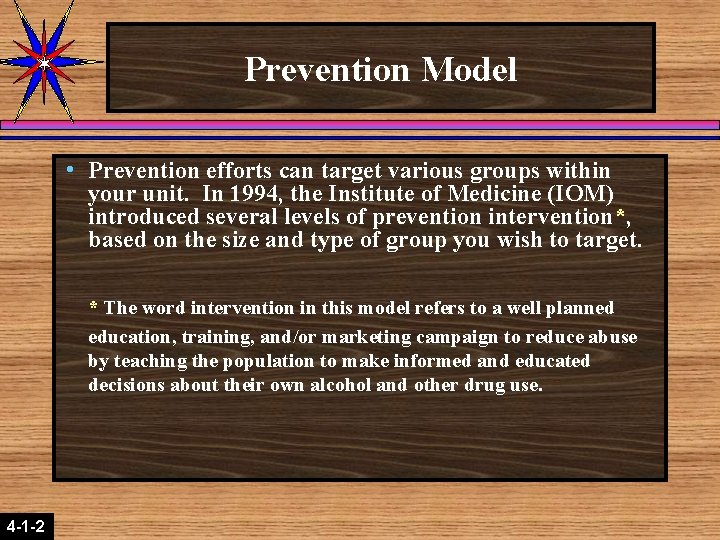 Prevention Model

• Prevention efforts can target various groups within your unit. In 1994, the Institute of Medicine (IOM) introduced several levels of prevention intervention*, based on the size and type of group you wish to target.

* The word intervention in this model refers to a well planned education, training, and/or marketing campaign to reduce abuse by teaching the population to make informed and educated decisions about their own alcohol and other drug use.

4-1-2